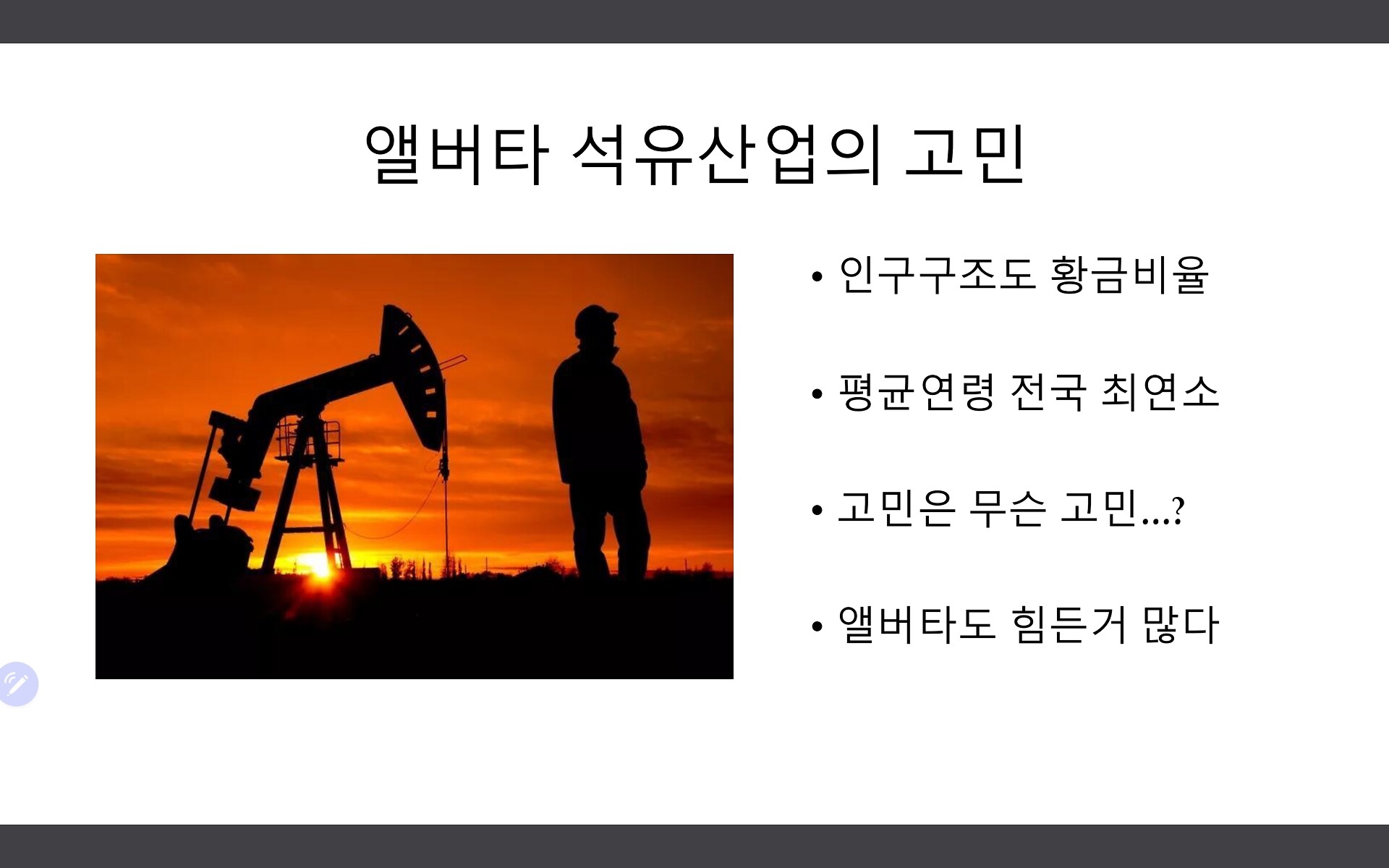 앨버타 석유산업의 고민

• 인구구조도 황금비율

• 평균연령 전국 최연소

• 고민은 무슨 고민…?

• 앨버타도 힘든거 많다